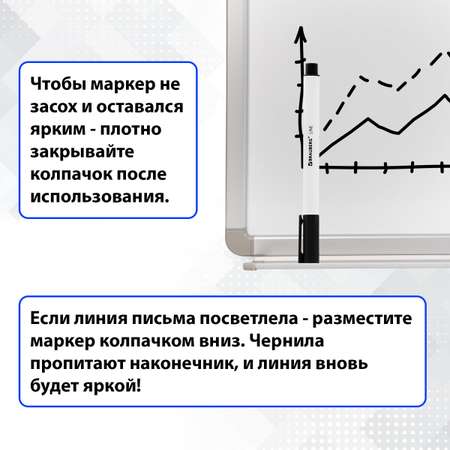 Чтобы маркер не засох и оставался ярким - плотно закрывайте колпачок после использования.

BRAUBERG LINE

Если линия письма посветлела - разместите маркер колпачком вниз. Чернила пропитают наконечник, и линия вновь будет яркой!